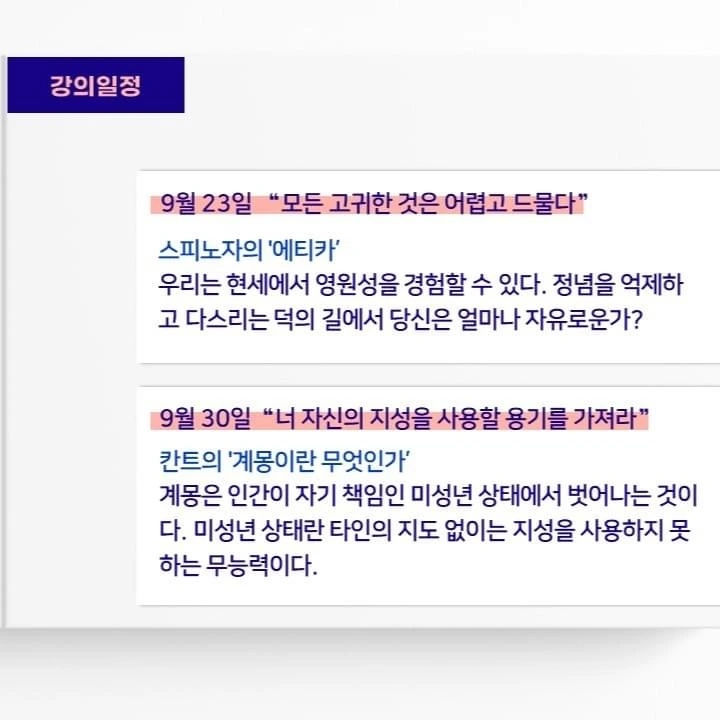 강의일정

9월 23일 “모든 고귀한 것은 어렵고 드물다”

스피노자의 '에티카'
우리는 현세에서 영원성을 경험할 수 있다. 정념을 억제하고 다스리는 덕의 길에서 당신은 얼마나 자유로운가?

9월 30일 “너 자신의 지성을 사용할 용기를 가져라”

칸트의 '계몽이란 무엇인가'
계몽은 인간이 자기 책임인 미성년 상태에서 벗어나는 것이다. 미성년 상태란 타인의 지도 없이는 지성을 사용하지 못하는 무능력이다.